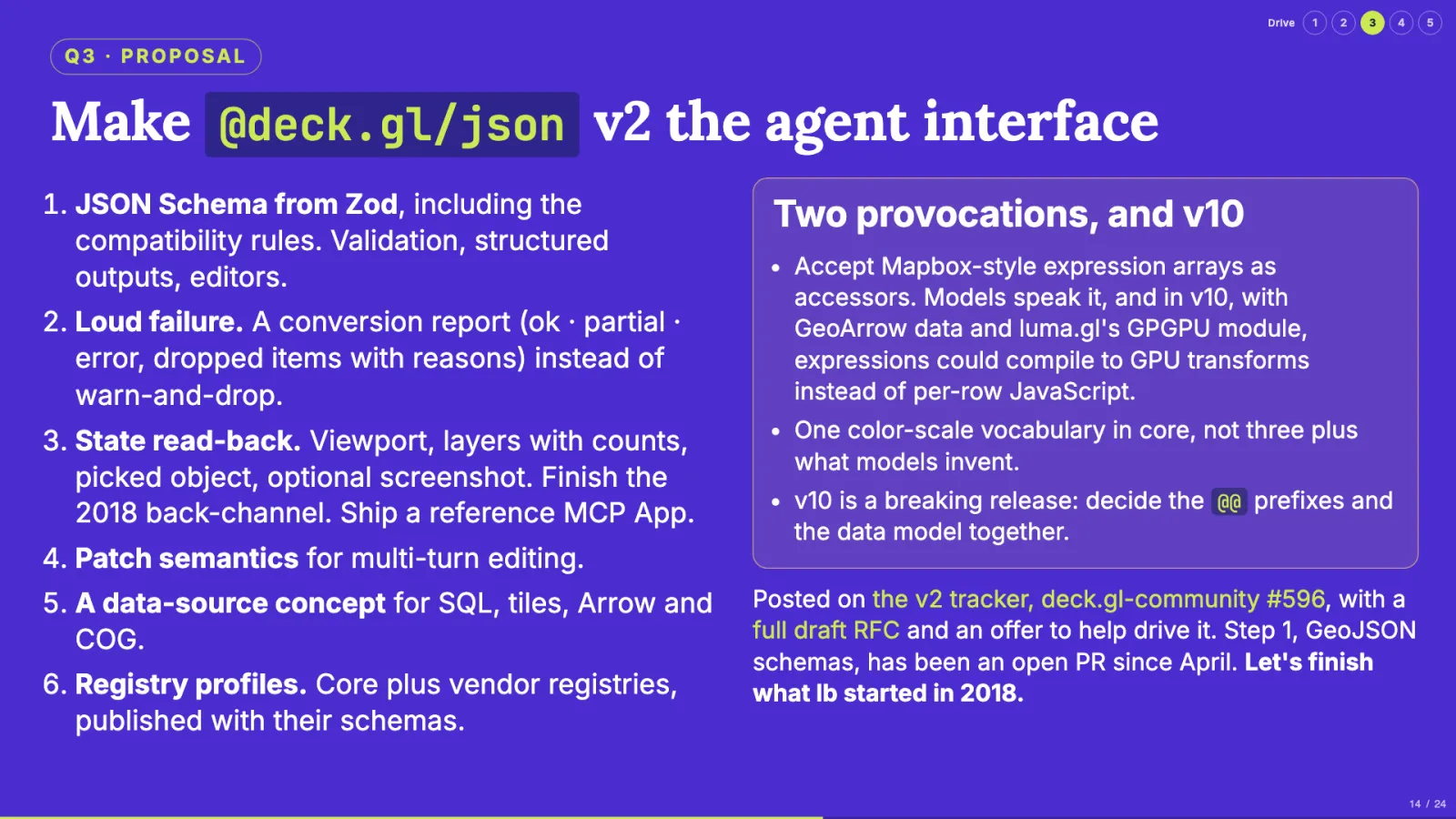 Drive 1 2 3 4 5

Q3 · PROPOSAL

Make @deck.gl/json v2 the agent interface

1. JSON Schema from Zod, including the compatibility rules. Validation, structured outputs, editors.
2. Loud failure. A conversion report (ok · partial · error, dropped items with reasons) instead of warn-and-drop.
3. State read-back. Viewport, layers with counts, picked object, optional screenshot. Finish the 2018 back-channel. Ship a reference MCP App.
4. Patch semantics for multi-turn editing.
5. A data-source concept for SQL, tiles, Arrow and COG.
6. Registry profiles. Core plus vendor registries, published with their schemas.

Two provocations, and v10

• Accept Mapbox-style expression arrays as accessors. Models speak it, and in v10, with GeoArrow data and luma.gl's GPGPU module, expressions could compile to GPU transforms instead of per-row JavaScript.
• One color-scale vocabulary in core, not three plus what models invent.
• v10 is a breaking release: decide the @@ prefixes and the data model together.

Posted on the v2 tracker, deck.gl-community #596, with a full draft RFC and an offer to help drive it. Step 1, GeoJSON schemas, has been an open PR since April. Let's finish what Ib started in 2018.

14 / 24